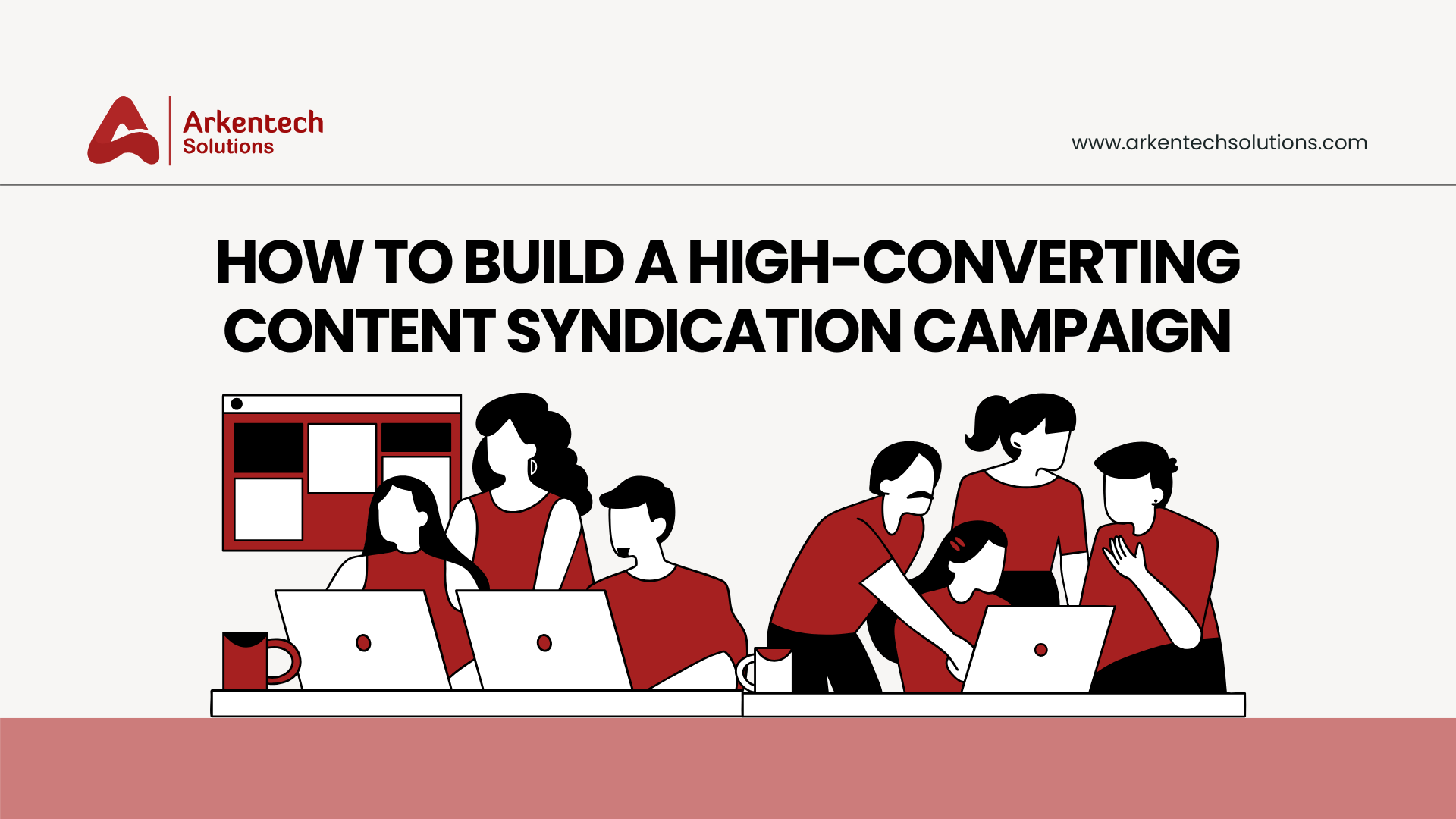 Arkentech
Solutions

www.arkentechsolutions.com

HOW TO BUILD A HIGH-CONVERTING CONTENT SYNDICATION CAMPAIGN